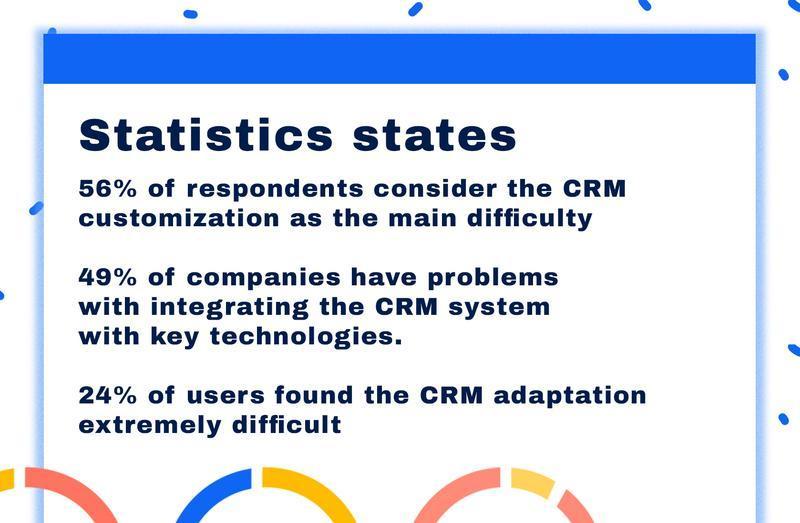 Statistics states

56% of respondents consider the CRM customization as the main difficulty

49% of companies have problems with integrating the CRM system with key technologies.

24% of users found the CRM adaptation extremely difficult